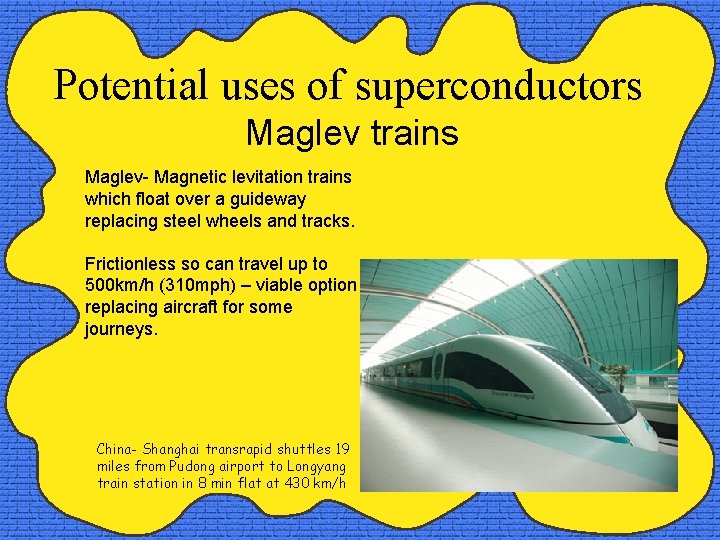 Potential uses of superconductors

Maglev trains

Maglev- Magnetic levitation trains which float over a guideway replacing steel wheels and tracks.

Frictionless so can travel up to 500km/h (310mph) – viable option replacing aircraft for some journeys.

China- Shanghai transrapid shuttles 19 miles from Pudong airport to Longyang train station in 8 min flat at 430 km/h